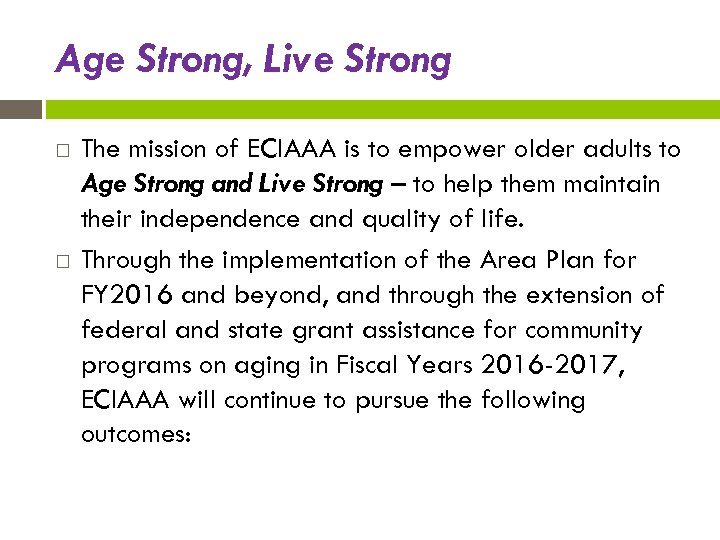 Age Strong, Live Strong

□ The mission of ECIAAA is to empower older adults to Age Strong and Live Strong – to help them maintain their independence and quality of life.

□ Through the implementation of the Area Plan for FY2016 and beyond, and through the extension of federal and state grant assistance for community programs on aging in Fiscal Years 2016-2017, ECIAAA will continue to pursue the following outcomes: